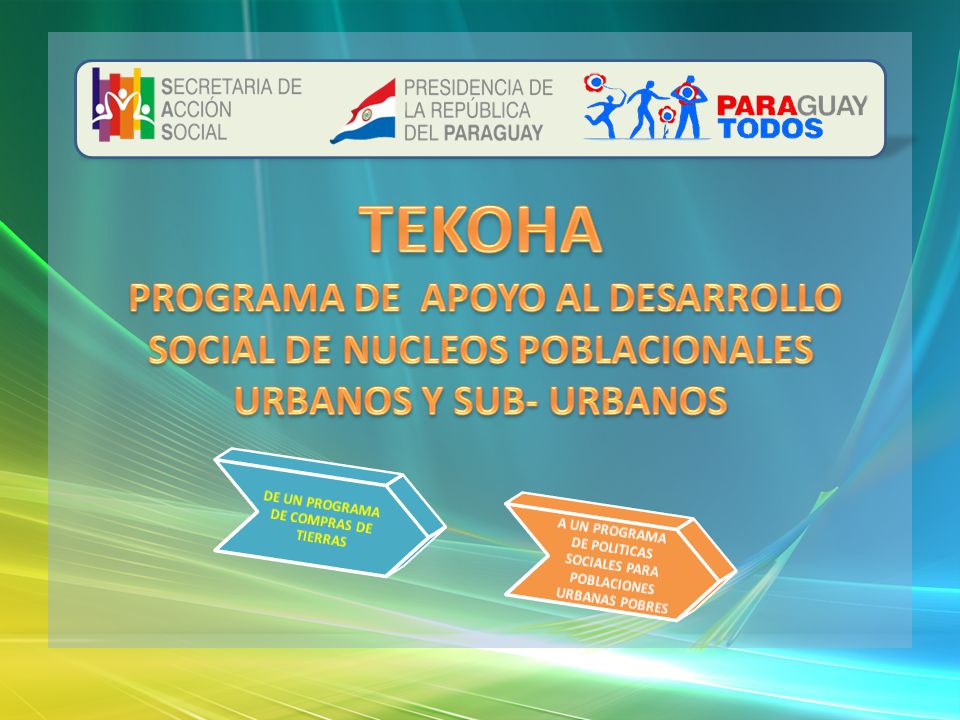 SECRETARIA DE ACCIÓN SOCIAL

PRESIDENCIA DE LA REPÚBLICA DEL PARAGUAY

PARAGUAY TODOS

TEKOHA

PROGRAMA DE APOYO AL DESARROLLO SOCIAL DE NUCLEOS POBLACIONALES URBANOS Y SUB- URBANOS

DE UN PROGRAMA DE COMPRAS DE TIERRAS

A UN PROGRAMA DE POLITICAS SOCIALES PARA POBLACIONES URBANAS POBRES